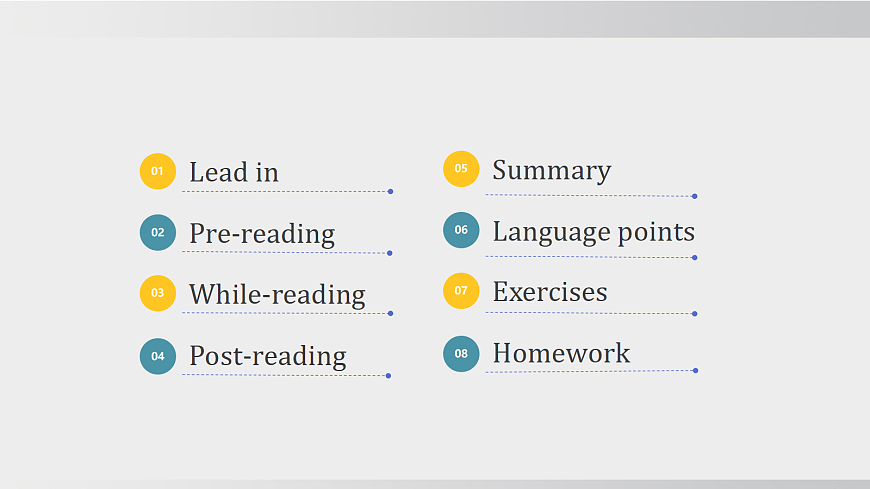 01 Lead in

02 Pre-reading

03 While-reading

04 Post-reading

05 Summary

06 Language points

07 Exercises

08 Homework